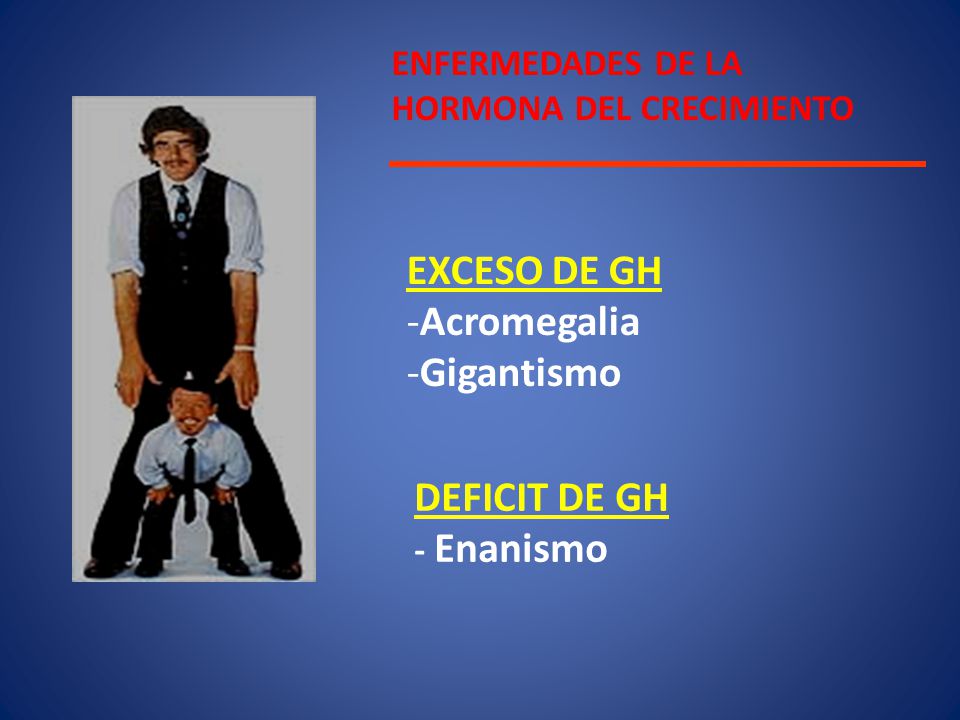 ENFERMEDADES DE LA HORMONA DEL CRECIMIENTO

EXCESO DE GH
-Acromegalia
-Gigantismo

DEFICIT DE GH
- Enanismo